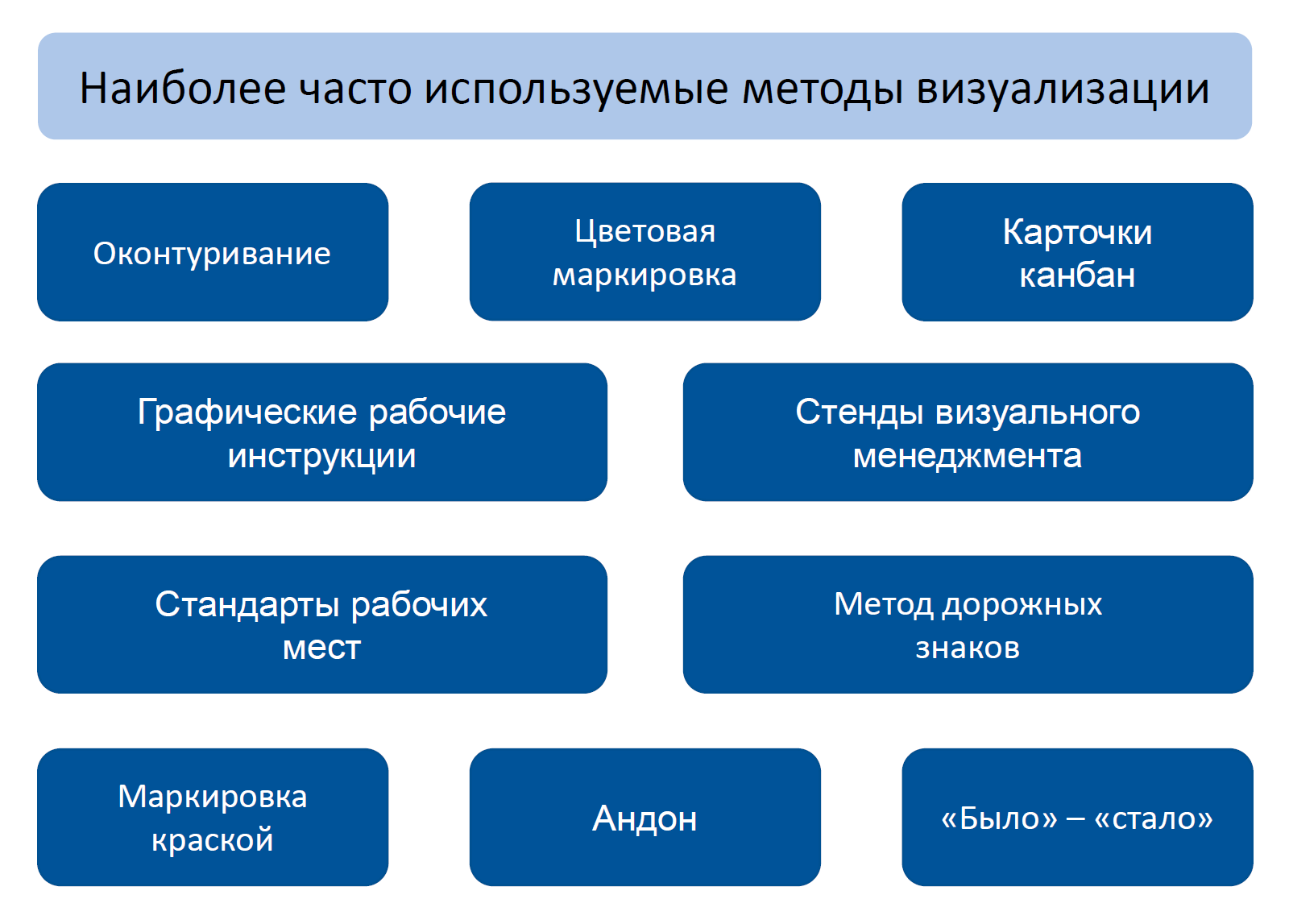 Наиболее часто используемые методы визуализации

Оконтуривание

Цветовая маркировка

Карточки канбан

Графические рабочие инструкции

Стенды визуального менеджмента

Стандарты рабочих мест

Метод дорожных знаков

Маркировка краской

Андон

«Было» – «стало»